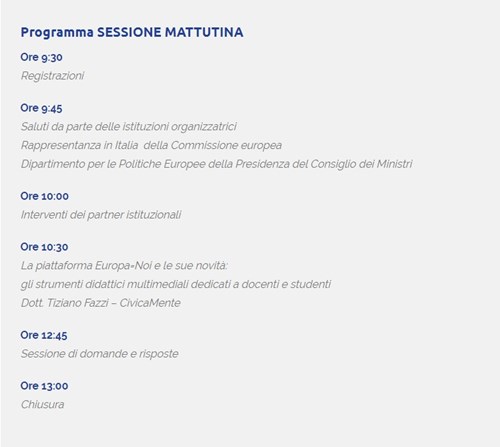 Programma SESSIONE MATTUTINA

Ore 9:30
Registrazioni

Ore 9:45
Saluti da parte delle istituzioni organizzatrici
Rappresentanza in Italia della Commissione europea
Dipartimento per le Politiche Europee della Presidenza del Consiglio dei Ministri

Ore 10:00
Interventi dei partner istituzionali

Ore 10:30
La piattaforma Europa=Noi e le sue novità:
gli strumenti didattici multimediali dedicati a docenti e studenti
Dott. Tiziano Fazzi – CivicaMente

Ore 12:45
Sessione di domande e risposte

Ore 13:00
Chiusura